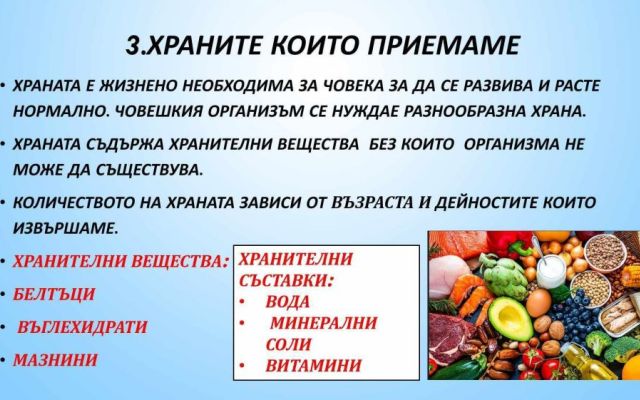 3.ХРАНИТЕ КОИТО ПРИЕМАМЕ

• ХРАНАТА Е ЖИЗНЕНО НЕОБХОДИМА ЗА ЧОВЕКА ЗА ДА СЕ РАЗВИВА И РАСТЕ НОРМАЛНО. ЧОВЕШКИЯ ОРГАНИЗЪМ СЕ НУЖДАЕ РАЗНООБРАЗНА ХРАНА.

• ХРАНАТА СЪДЪРЖА ХРАНИТЕЛНИ ВЕЩЕСТВА БЕЗ КОИТО ОРГАНИЗМА НЕ МОЖЕ ДА СЪЩЕСТВУВА.

• КОЛИЧЕСТВОТО НА ХРАНАТА ЗАВИСИ ОТ ВЪЗРАСТА И ДЕЙНОСТИТЕ КОИТО ИЗВЪРШАМЕ.

• ХРАНИТЕЛНИ ВЕЩЕСТВА:

• БЕЛТЪЦИ

• ВЪГЛЕХИДРАТИ

• МАЗНИНИ

ХРАНИТЕЛНИ СЪСТАВКИ:
• ВОДА
• МИНЕРАЛНИ СОЛИ
• ВИТАМИНИ